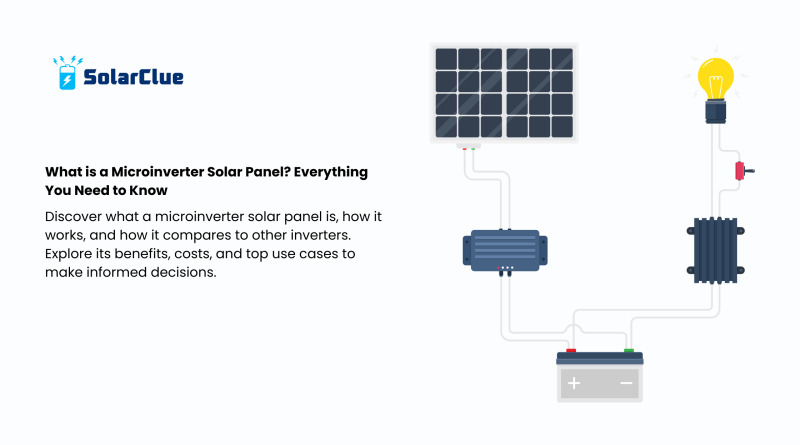 SolarClue

What is a Microinverter Solar Panel? Everything You Need to Know

Discover what a microinverter solar panel is, how it works, and how it compares to other inverters. Explore its benefits, costs, and top use cases to make informed decisions.

+ −